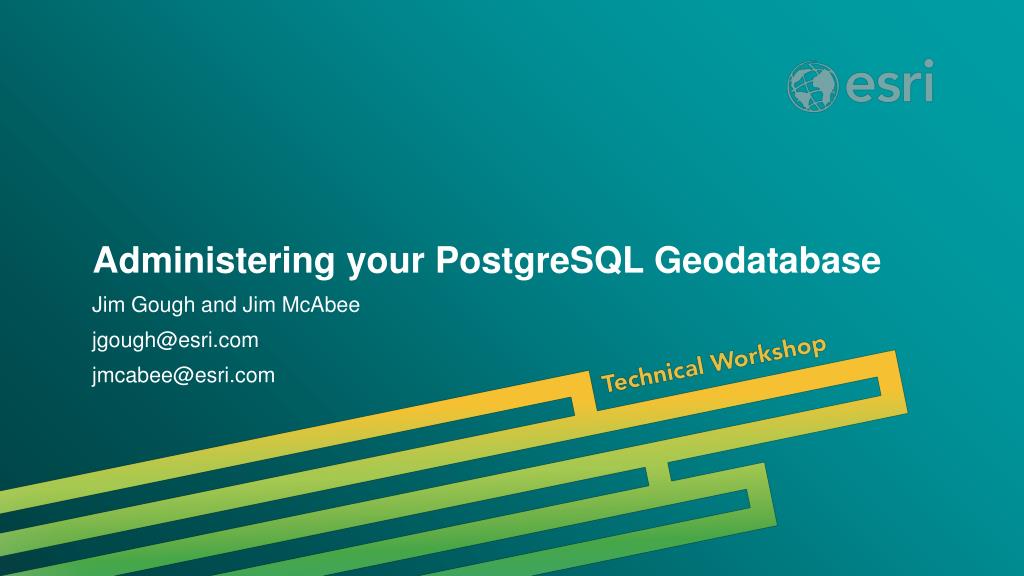 esri

Administering your PostgreSQL Geodatabase

Jim Gough and Jim McAbee

jgough@esri.com

jmcabee@esri.com

Technical Workshop